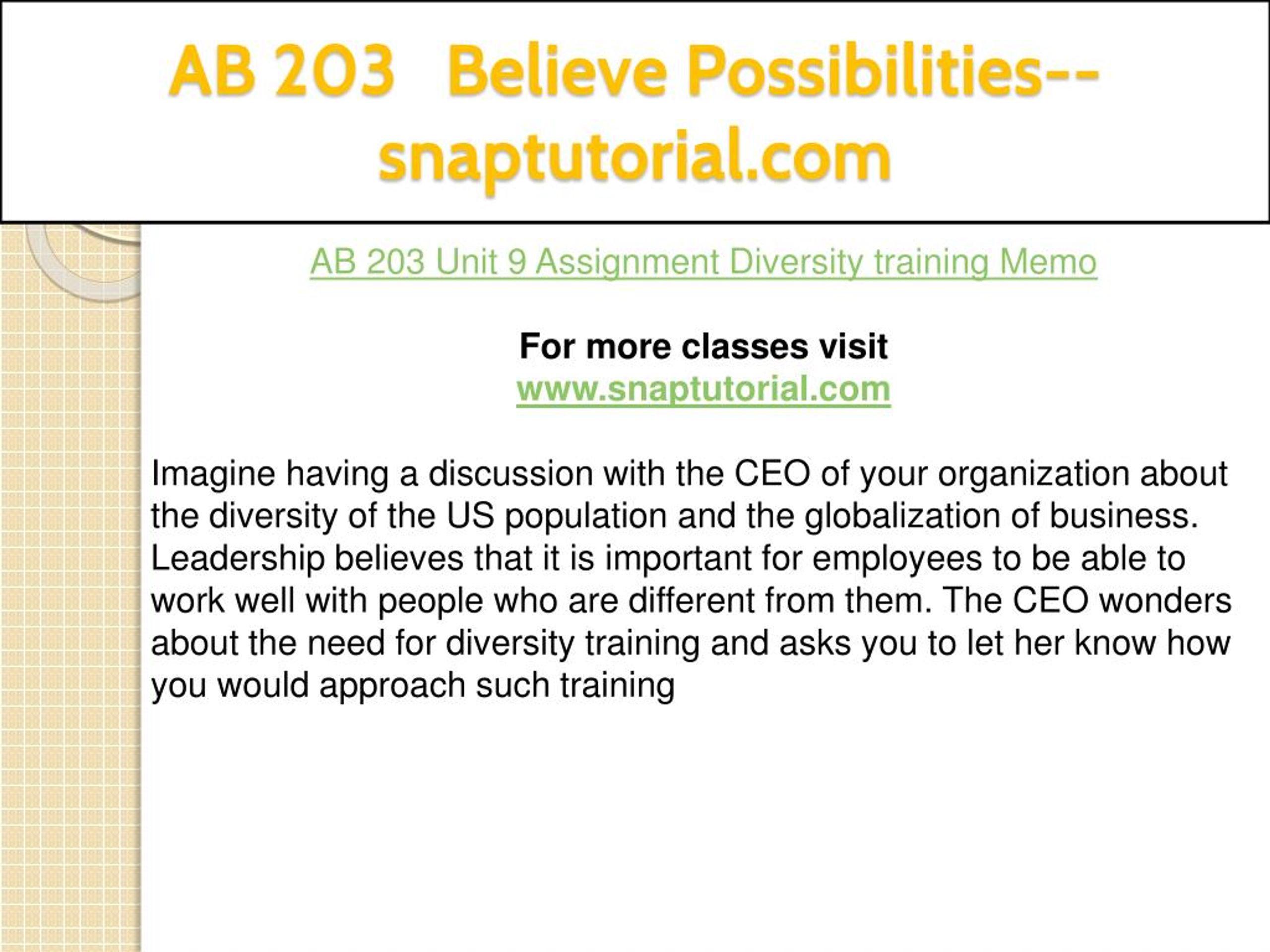 AB 203 Believe Possibilities--snaptutorial.com

AB 203 Unit 9 Assignment Diversity training Memo

For more classes visit
www.snaptutorial.com

Imagine having a discussion with the CEO of your organization about the diversity of the US population and the globalization of business. Leadership believes that it is important for employees to be able to work well with people who are different from them. The CEO wonders about the need for diversity training and asks you to let her know how you would approach such training